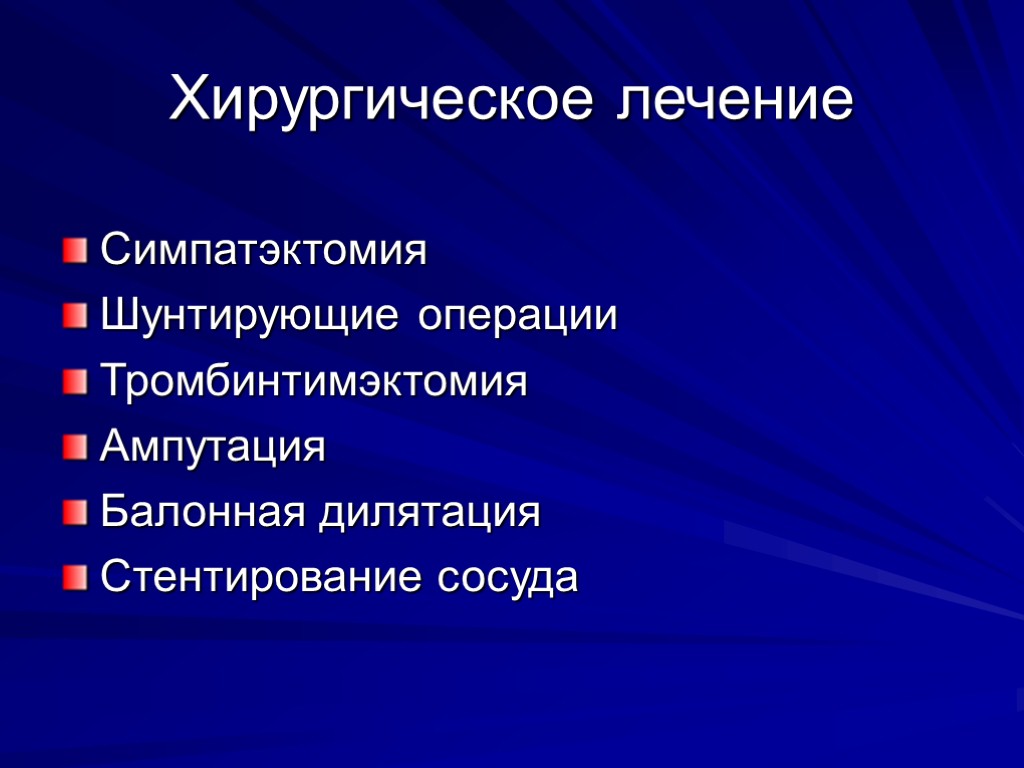 Хирургическое лечение

Симпатэктомия
Шунтирующие операции
Тромбинтимэктомия
Ампутация
Балонная дилятация
Стентирование сосуда